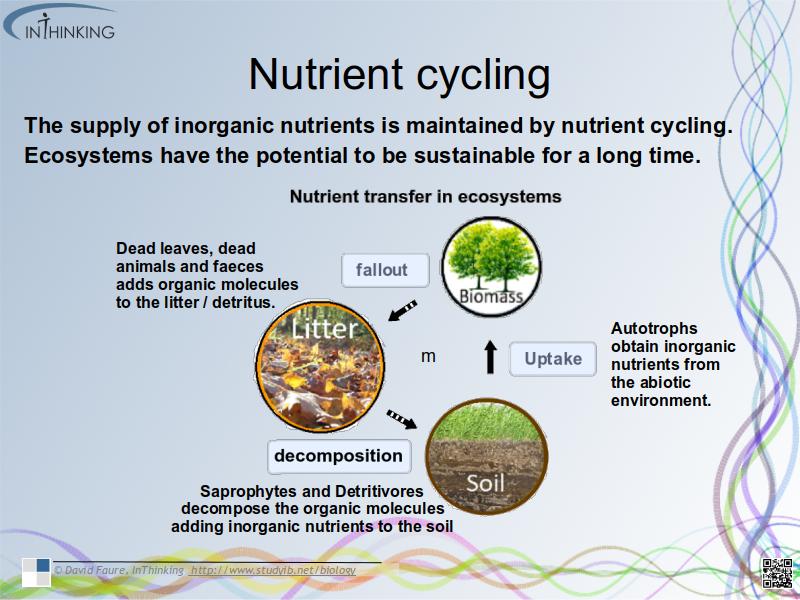 INTHINKING

Nutrient cycling

The supply of inorganic nutrients is maintained by nutrient cycling. Ecosystems have the potential to be sustainable for a long time.

Nutrient transfer in ecosystems

Dead leaves, dead animals and faeces adds organic molecules to the litter / detritus.

fallout

Biomass

Litter

m

Uptake

Autotrophs obtain inorganic nutrients from the abiotic environment.

decomposition

Soil

Saprophytes and Detritivores decompose the organic molecules adding inorganic nutrients to the soil

© David Faure, InThinking http://www.studyib.net/biology